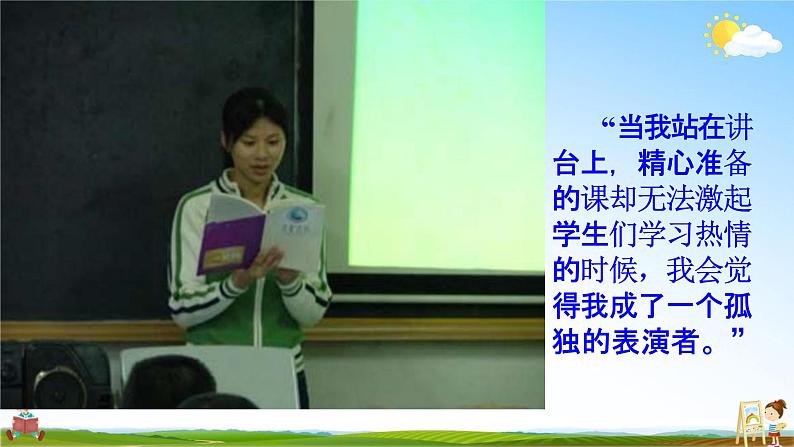 “当我站在讲台上，精心准备的课却无法激起学生们学习热情的时候，我会觉得我成了一个孤独的表演者。”